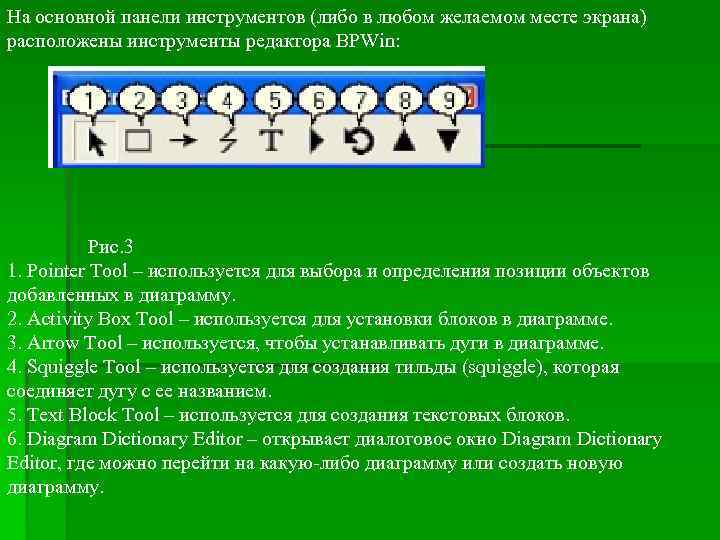 На основной панели инструментов (либо в любом желаемом месте экрана) расположены инструменты редактора BPWin:

1 2 3 4 5 6 7 8 9

T

Рис.3
1. Pointer Tool – используется для выбора и определения позиции объектов добавленных в диаграмму.
2. Activity Box Tool – используется для установки блоков в диаграмме.
3. Arrow Tool – используется, чтобы устанавливать дуги в диаграмме.
4. Squiggle Tool – используется для создания тильды (squiggle), которая соединяет дугу с ее названием.
5. Text Block Tool – используется для создания текстовых блоков.
6. Diagram Dictionary Editor – открывает диалоговое окно Diagram Dictionary Editor, где можно перейти на какую-либо диаграмму или создать новую диаграмму.